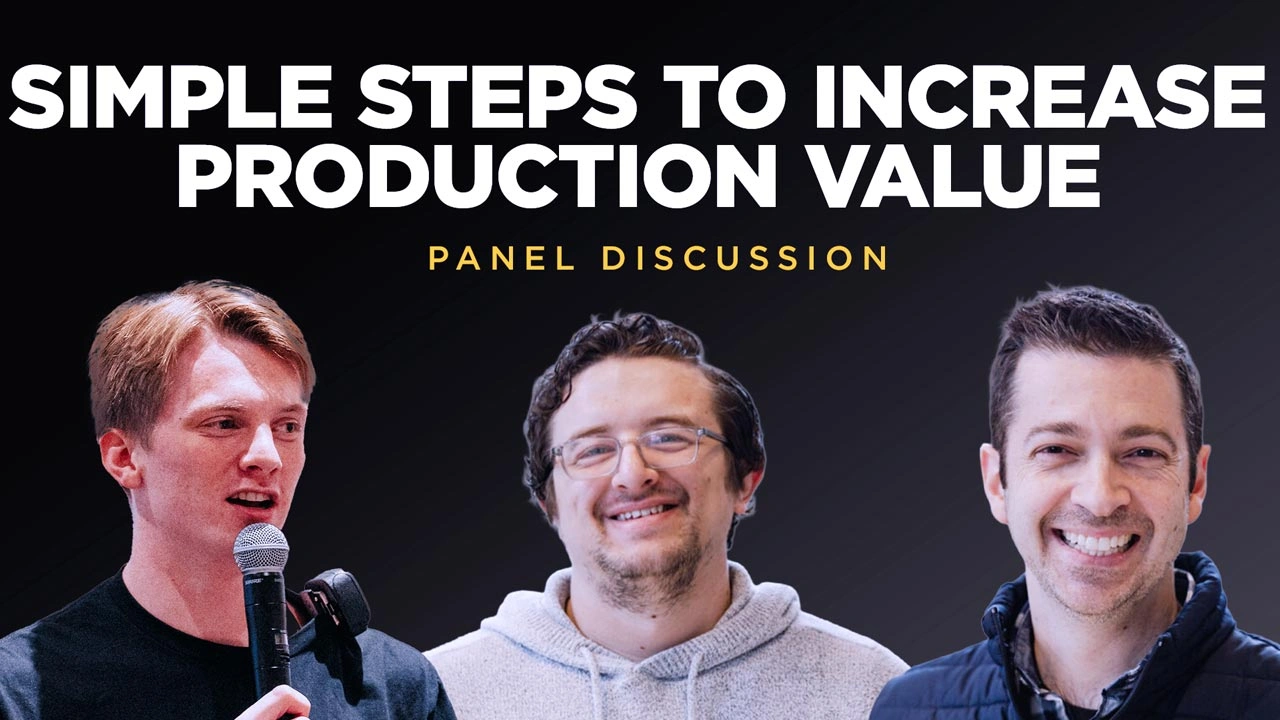 SIMPLE STEPS TO INCREASE PRODUCTION VALUE

PANEL DISCUSSION